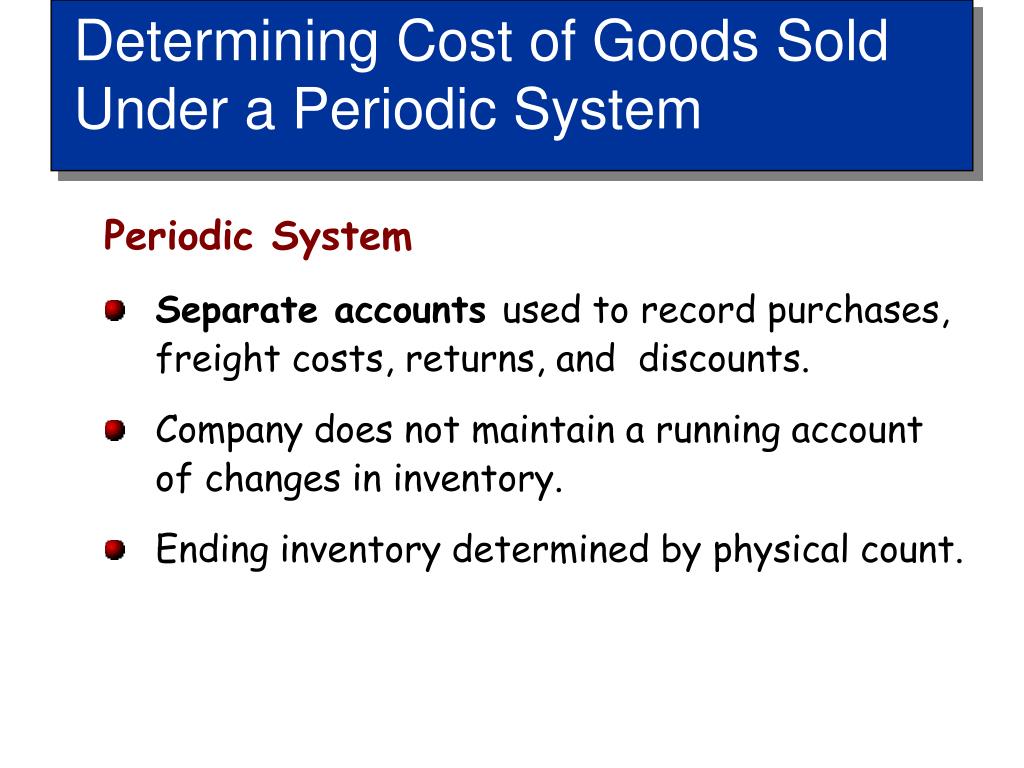 Determining Cost of Goods Sold Under a Periodic System

Periodic System

Separate accounts used to record purchases, freight costs, returns, and discounts.

Company does not maintain a running account of changes in inventory.

Ending inventory determined by physical count.